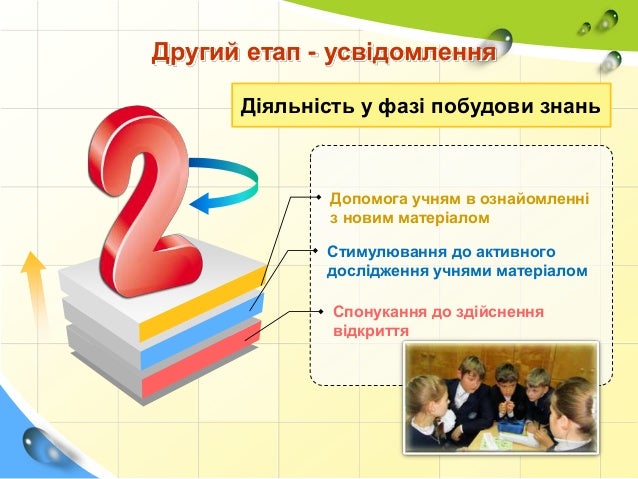 Другий етап - усвідомлення

Діяльність у фазі побудови знань

2

Допомога учням в ознайомленні з новим матеріалом

Стимулювання до активного дослідження учнями матеріалом

Спонукання до здійснення відкриття